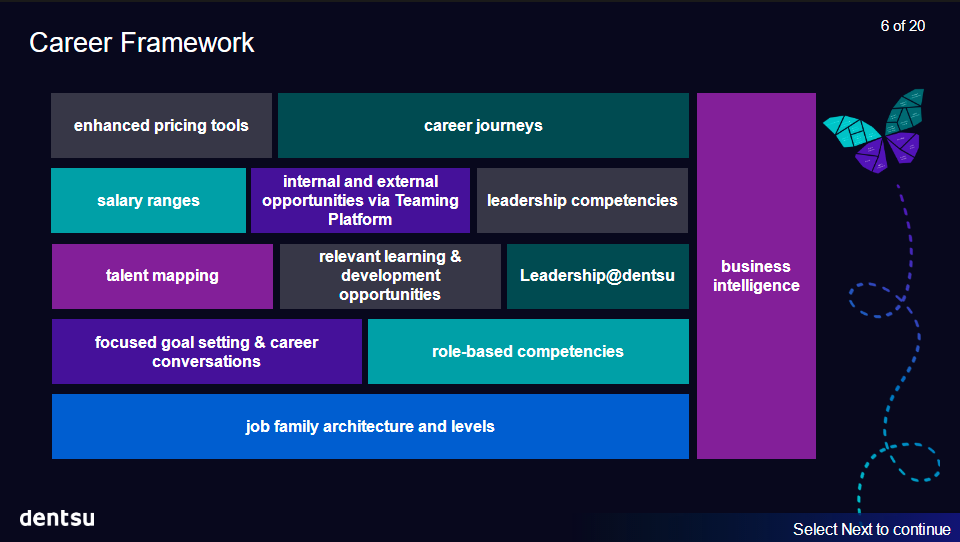 Career Framework

6 of 20

enhanced pricing tools

career journeys

salary ranges

internal and external opportunities via Teaming Platform

leadership competencies

talent mapping

relevant learning & development opportunities

Leadership@dentsu

focused goal setting & career conversations

role-based competencies

job family architecture and levels

business intelligence

dentsu

Select Next to continue